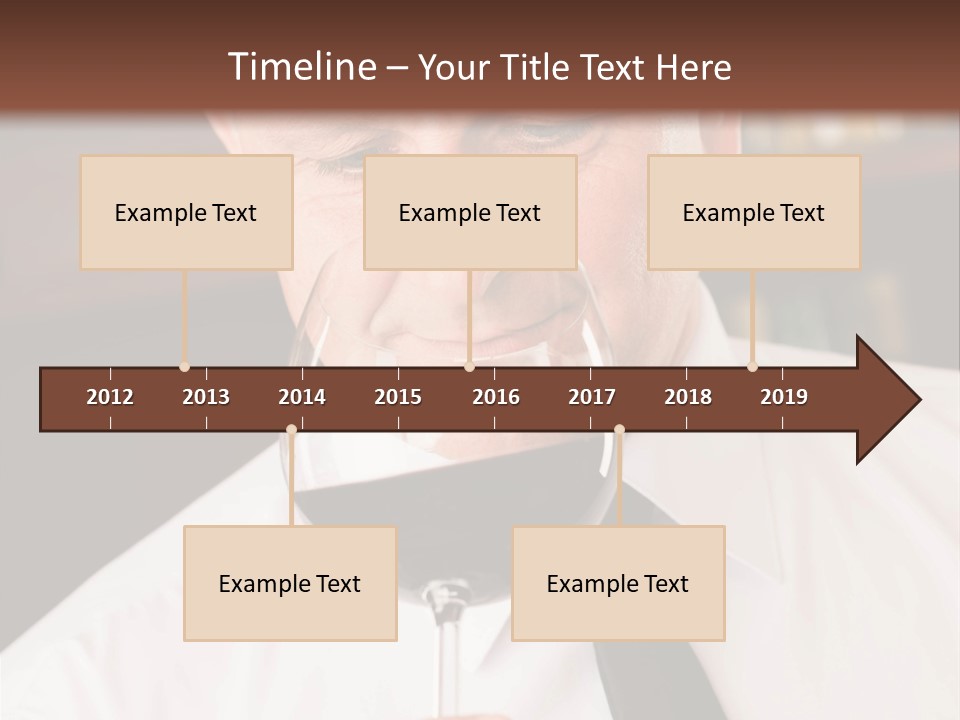 Timeline – Your Title Text Here

Example Text

Example Text

Example Text

2012 2013 2014 2015 2016 2017 2018 2019

Example Text

Example Text